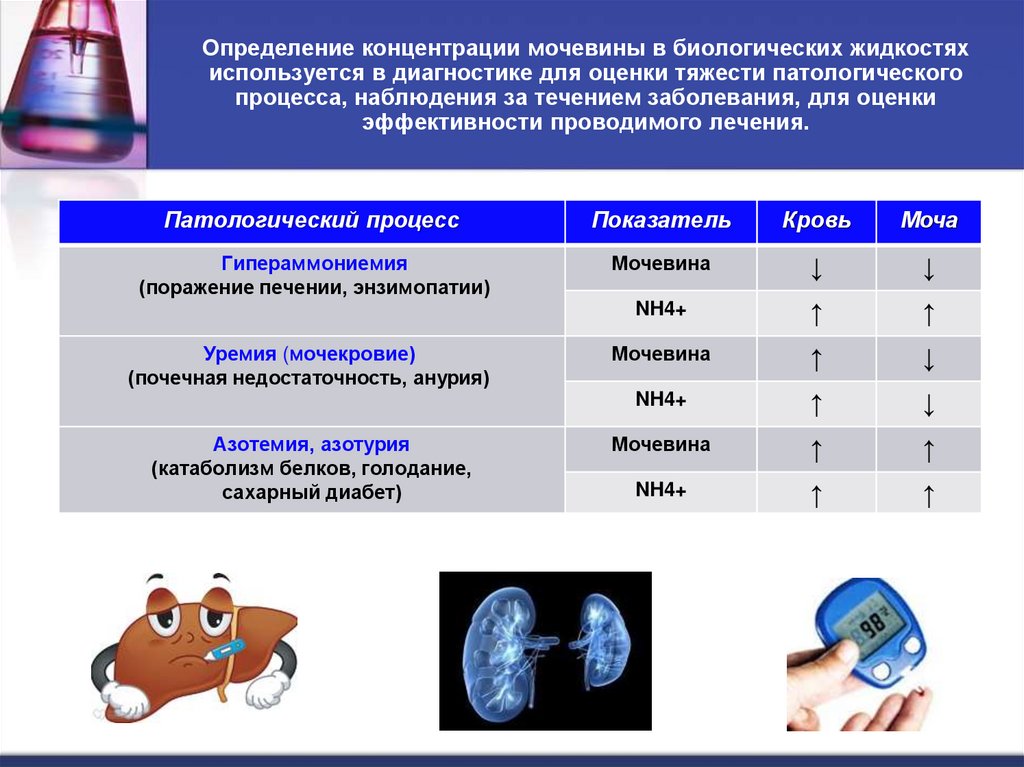 Определение концентрации мочевины в биологических жидкостях используется в диагностике для оценки тяжести патологического процесса, наблюдения за течением заболевания, для оценки эффективности проводимого лечения.

| Патологический процесс | Показатель | Кровь | Моча |
|---|---|---|---|
| Гипераммониемия (поражение печении, энзимопатии) | Мочевина | ↓ | ↓ |
| | NH4+ | ↑ | ↑ |
| Уремия (мочекровие) (почечная недостаточность, анурия) | Мочевина | ↑ | ↓ |
| | NH4+ | ↑ | ↓ |
| Азотемия, азотурия (катаболизм белков, голодание, сахарный диабет) | Мочевина | ↑ | ↑ |
| | NH4+ | ↑ | ↑ |

98